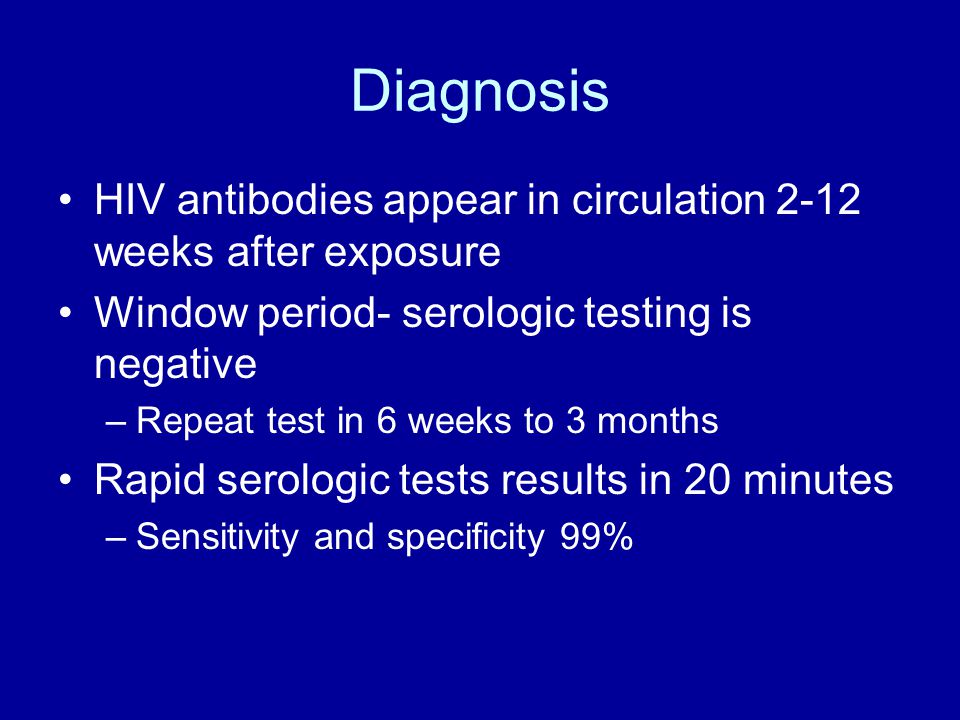 Diagnosis

• HIV antibodies appear in circulation 2-12 weeks after exposure
• Window period- serologic testing is negative
– Repeat test in 6 weeks to 3 months
• Rapid serologic tests results in 20 minutes
– Sensitivity and specificity 99%